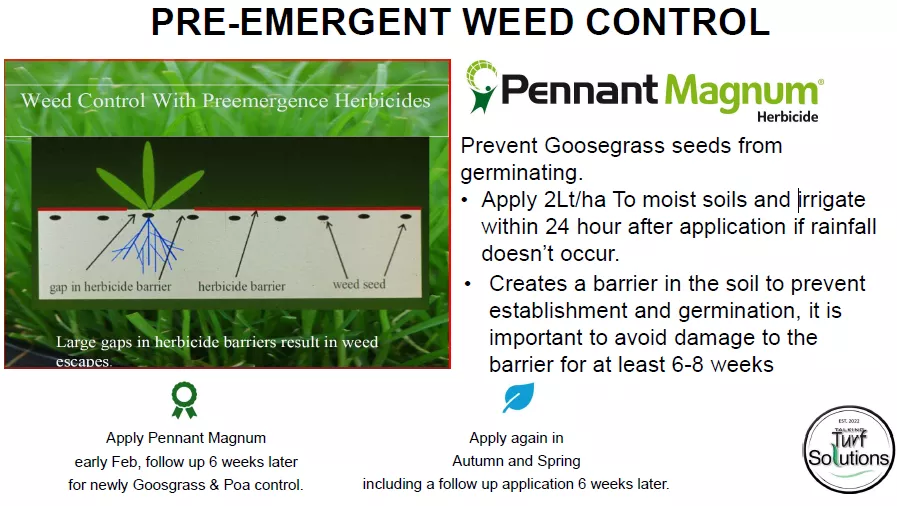 PRE-EMERGENT WEED CONTROL

Weed Control With Preemergence Herbicides

gap in herbicide barrier

herbicide barrier

weed seed

Large gaps in herbicide barriers result in weed escapes.

Pennant Magnum® Herbicide

Prevent Goosegrass seeds from germinating.

• Apply 2Lt/ha To moist soils and irrigate within 24 hour after application if rainfall doesn't occur.

• Creates a barrier in the soil to prevent establishment and germination, it is important to avoid damage to the barrier for at least 6-8 weeks

Apply Pennant Magnum early Feb, follow up 6 weeks later for newly Goosgrass & Poa control.

Apply again in Autumn and Spring including a follow up application 6 weeks later.

EST. 2022 TALKING Turf Solutions